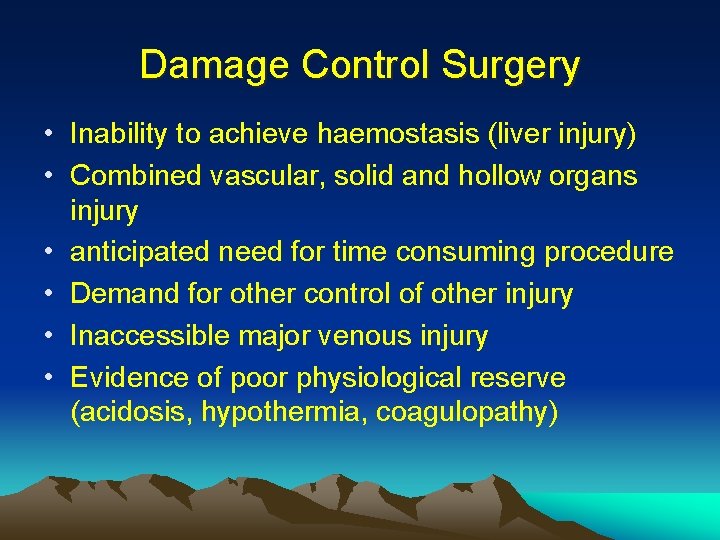 Damage Control Surgery

• Inability to achieve haemostasis (liver injury)
• Combined vascular, solid and hollow organs injury
• anticipated need for time consuming procedure
• Demand for other control of other injury
• Inaccessible major venous injury
• Evidence of poor physiological reserve (acidosis, hypothermia, coagulopathy)